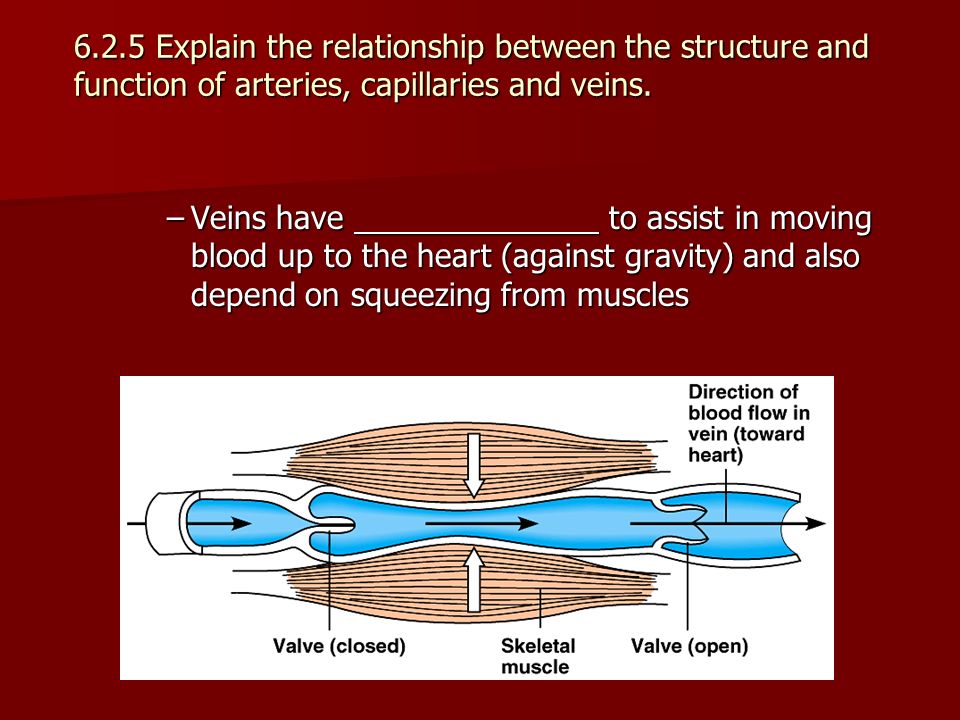 6.2.5 Explain the relationship between the structure and function of arteries, capillaries and veins.

– Veins have _______________ to assist in moving blood up to the heart (against gravity) and also depend on squeezing from muscles

Direction of blood flow in vein (toward heart)

Valve (closed)

Skeletal muscle

Valve (open)